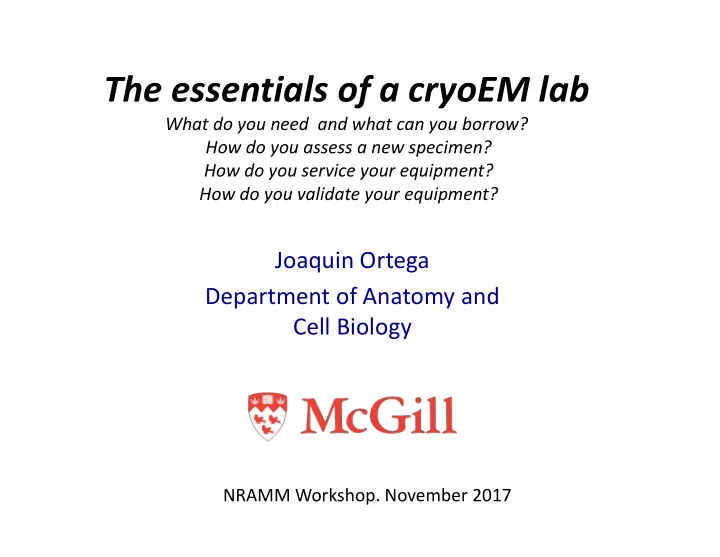 The essentials of a cryoEM lab

What do you need and what can you borrow?
How do you assess a new specimen?
How do you service your equipment?
How do you validate your equipment?

Joaquin Ortega

Department of Anatomy and Cell Biology

McGill

NRAMM Workshop. November 2017